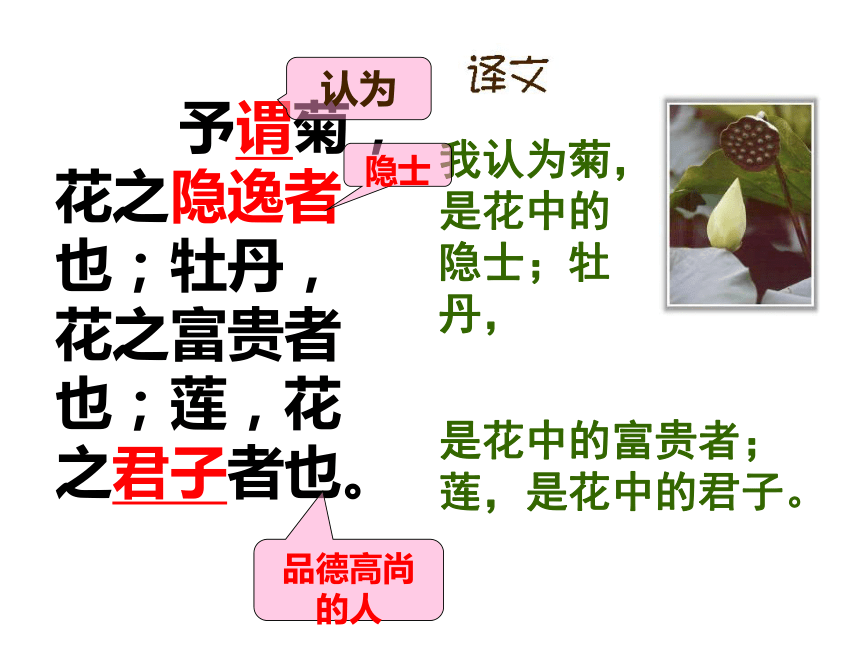 认为

译文

予谓菊，花之隐逸者也；牡丹，花之富贵者也；莲，花之君子者也。

隐士

我认为菊，是花中的隐士；牡丹，

是花中的富贵者；莲，是花中的君子。

品德高尚的人